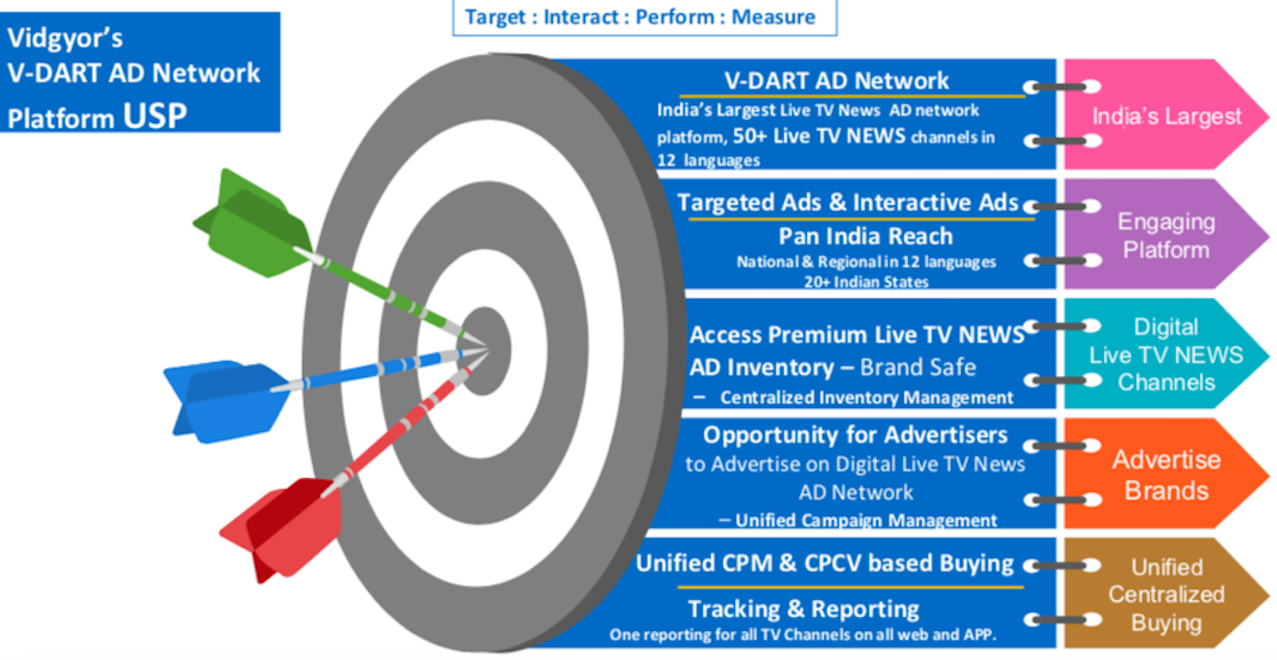 Vidgyor's
V-DART AD Network
Platform USP

Target : Interact : Perform : Measure

V-DART AD Network
India's Largest Live TV News AD network platform, 50+ Live TV NEWS channels in 12 languages

India's Largest

Targeted Ads & Interactive Ads
Pan India Reach
National & Regional in 12 languages
20+ Indian States

Engaging Platform

Access Premium Live TV NEWS AD Inventory – Brand Safe
– Centralized Inventory Management

Digital Live TV NEWS Channels

Opportunity for Advertisers to Advertise on Digital Live TV News AD Network
– Unified Campaign Management

Advertise Brands

Unified CPM & CPCV based Buying
Tracking & Reporting
One reporting for all TV Channels on all web and APP.

Unified Centralized Buying